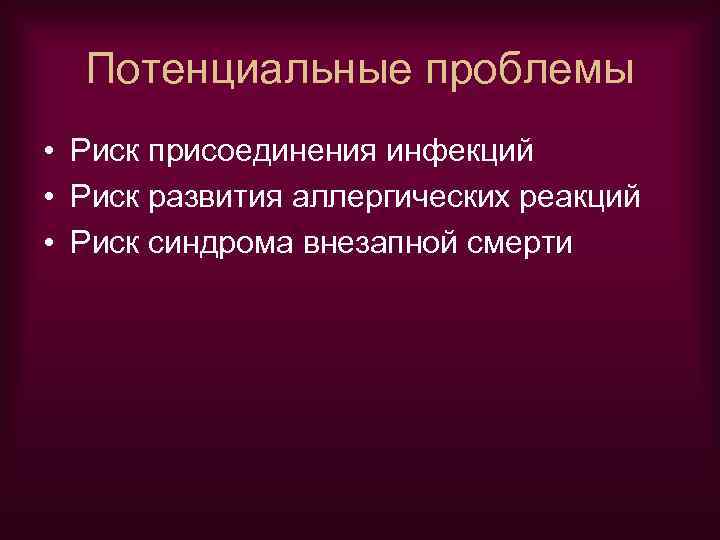 Потенциальные проблемы

• Риск присоединения инфекций
• Риск развития аллергических реакций
• Риск синдрома внезапной смерти